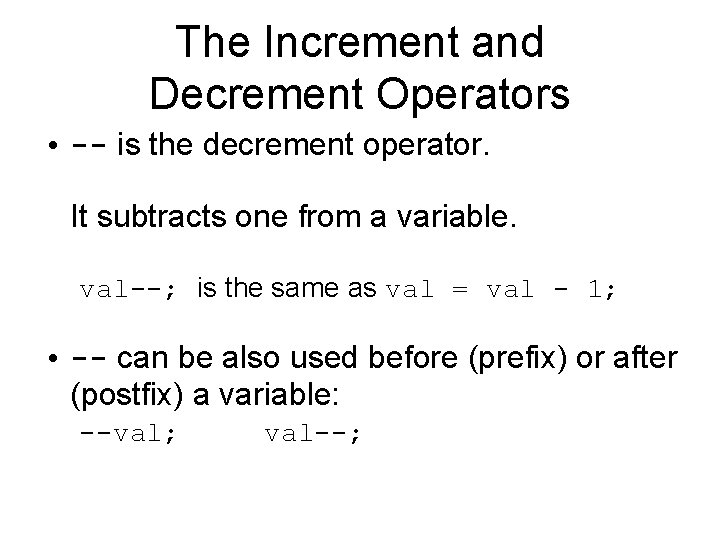 The Increment and Decrement Operators

• -- is the decrement operator.

It subtracts one from a variable.

val--; is the same as val = val - 1;

• -- can be also used before (prefix) or after (postfix) a variable:

--val;     val--;